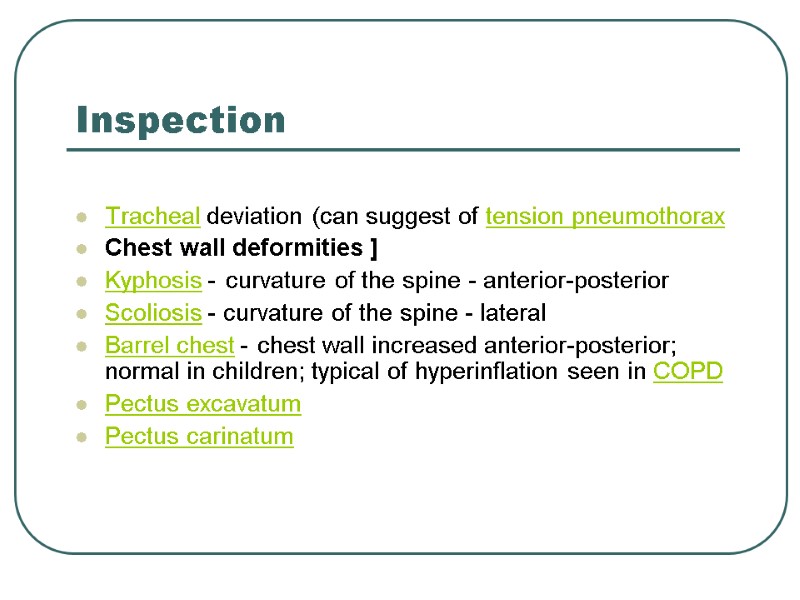 Inspection

- Tracheal deviation (can suggest of tension pneumothorax
- Chest wall deformities ]
- Kyphosis - curvature of the spine - anterior-posterior
- Scoliosis - curvature of the spine - lateral
- Barrel chest - chest wall increased anterior-posterior; normal in children; typical of hyperinflation seen in COPD
- Pectus excavatum
- Pectus carinatum